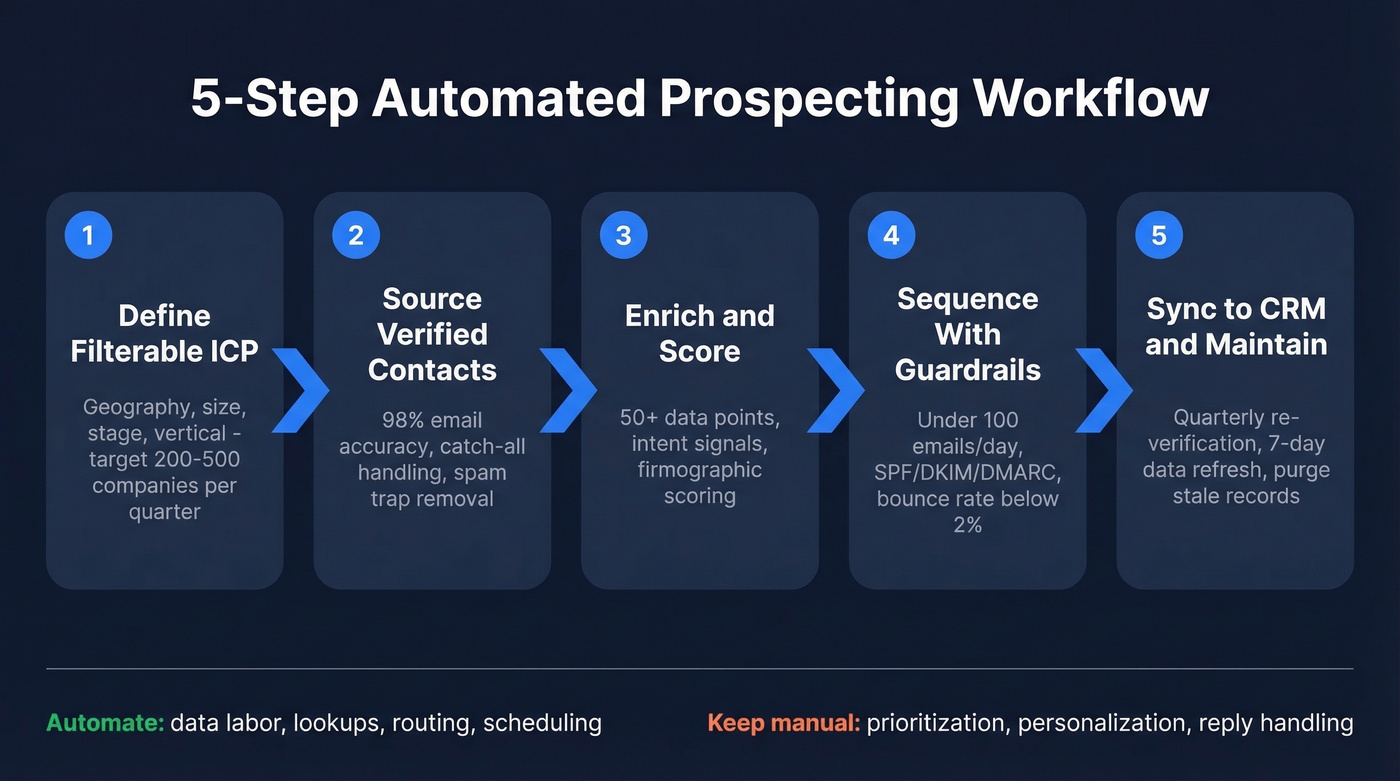 5-Step Automated Prospecting Workflow

1

Define Filterable ICP

Geography, size, stage, vertical - target 200-500 companies per quarter

2

Source Verified Contacts

98% email accuracy, catch-all handling, spam trap removal

3

Enrich and Score

50+ data points, intent signals, firmographic scoring

4

Sequence With Guardrails

Under 100 emails/day, SPF/DKIM/DMARC, bounce rate below 2%

5

Sync to CRM and Maintain

Quarterly re-verification, 7-day data refresh, purge stale records

Automate: data labor, lookups, routing, scheduling

Keep manual: prioritization, personalization, reply handling